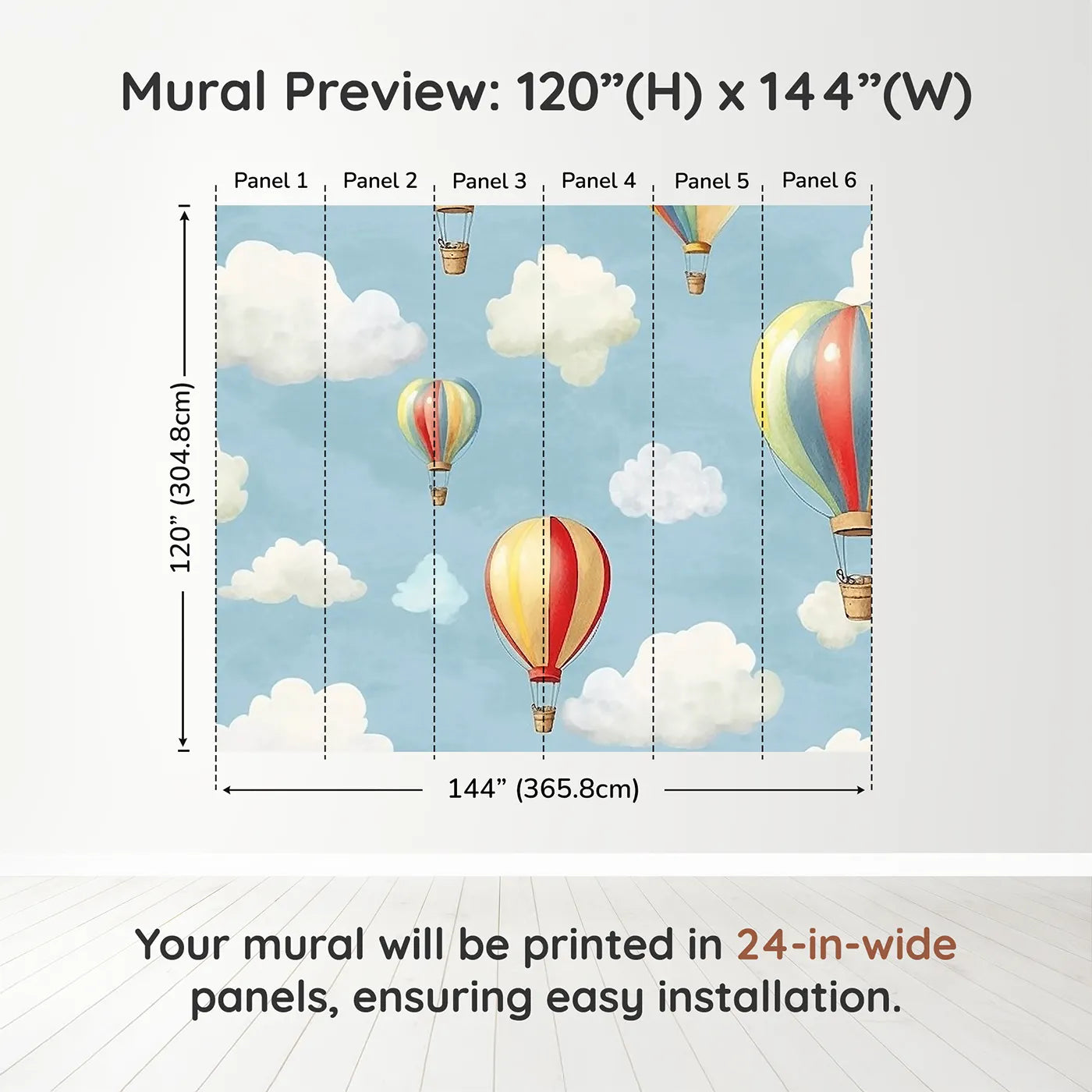 Mural Preview: 120”(H) x 144”(W)

Panel 1 Panel 2 Panel 3 Panel 4 Panel 5 Panel 6

120” (304.8cm)

144” (365.8cm)

Your mural will be printed in 24-in-wide panels, ensuring easy installation.